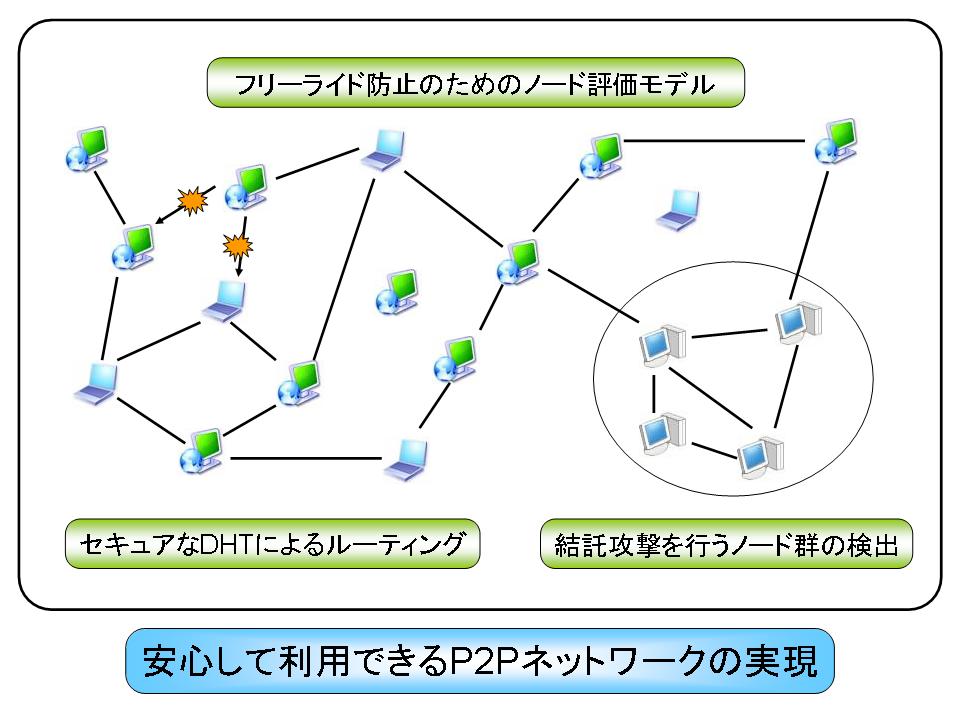 フリーライド防止のためのノード評価モデル

セキュアなDHTによるルーティング

結託攻撃を行うノード群の検出

安心して利用できるP2Pネットワークの実現